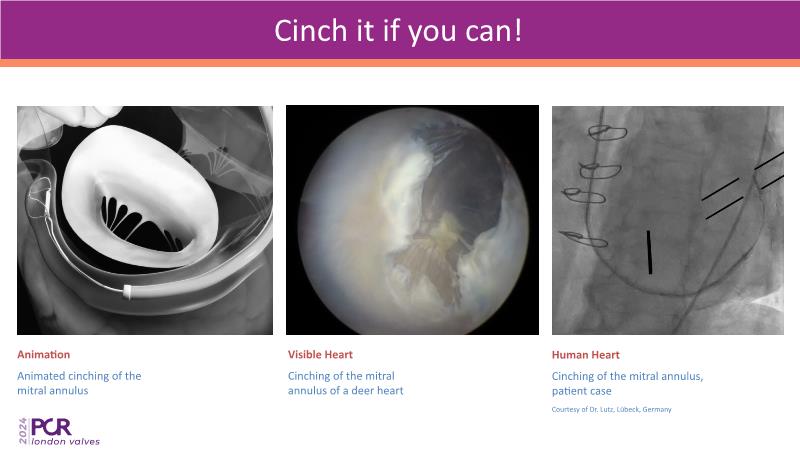 Cinch it if you can!

Animation

Animated cinching of the mitral annulus

Visible Heart

Cinching of the mitral annulus of a deer heart

Human Heart

Cinching of the mitral annulus, patient case

Courtesy of Dr. Lutz, Lübeck, Germany

2024 PCR london valves